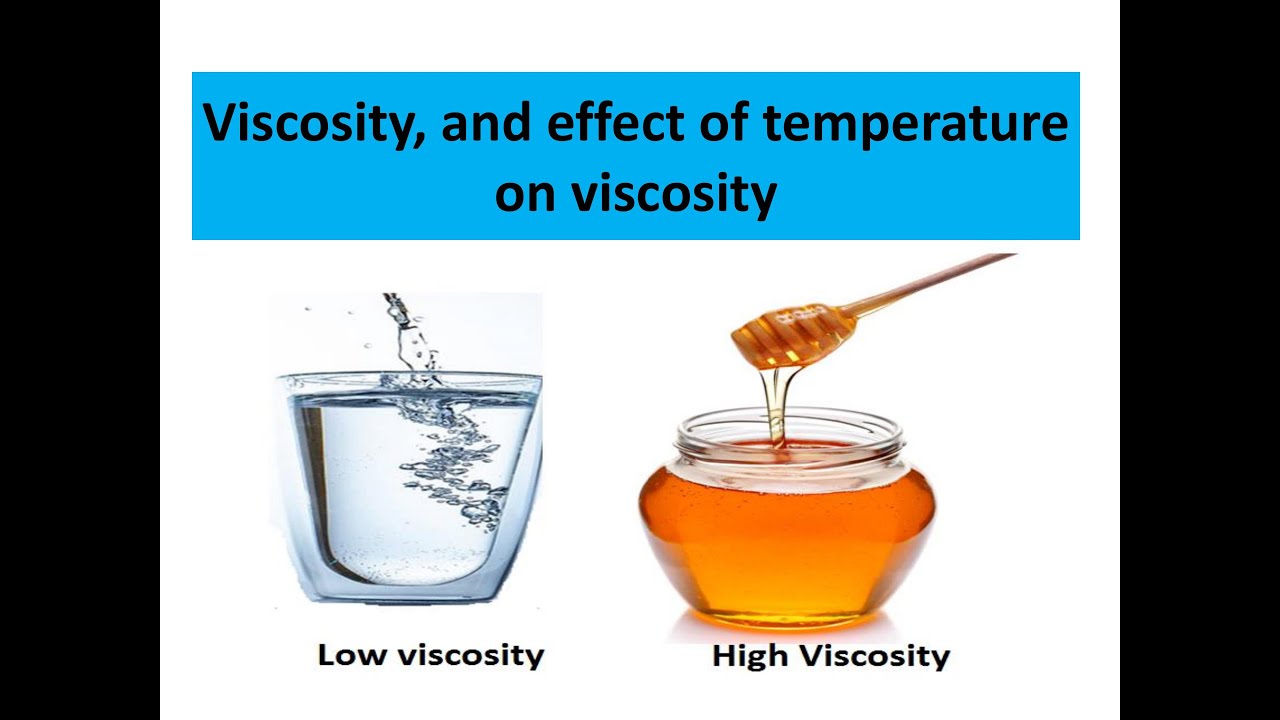 Viscosity, and effect of temperature on viscosity

Low viscosity

High Viscosity